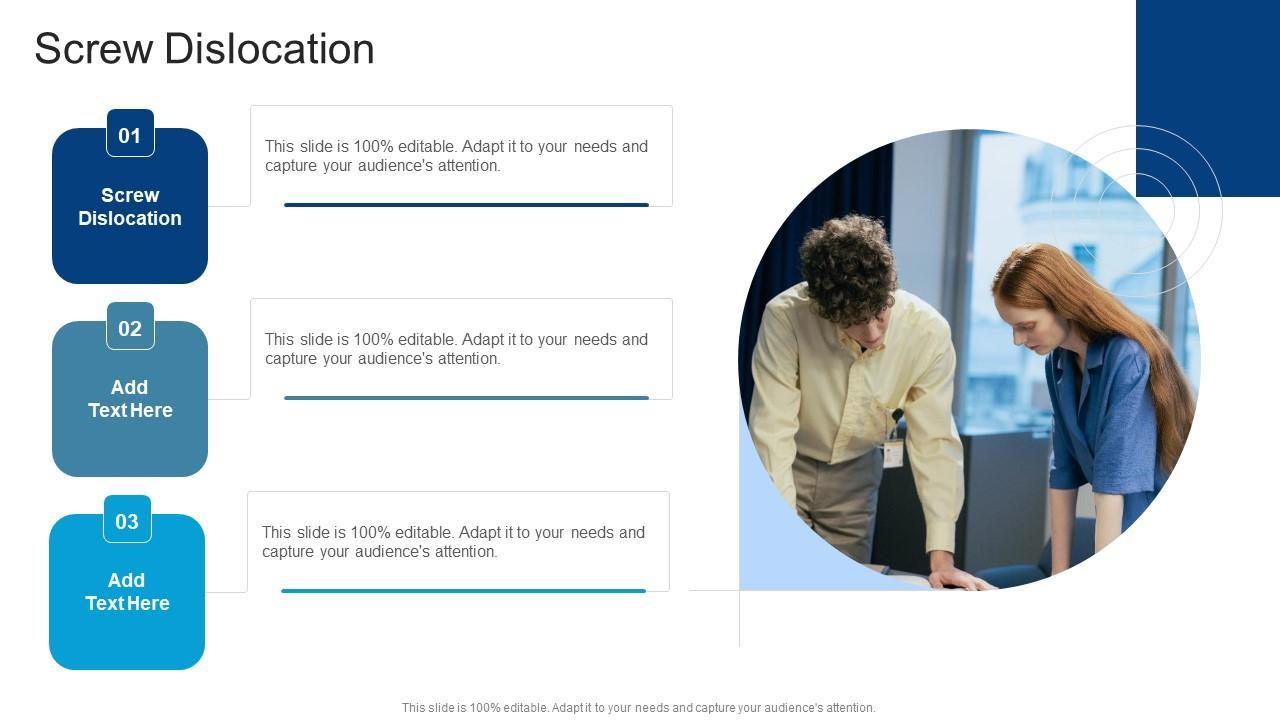 Screw Dislocation

01

Screw Dislocation

This slide is 100% editable. Adapt it to your needs and capture your audience's attention.

02

Add Text Here

This slide is 100% editable. Adapt it to your needs and capture your audience's attention.

03

Add Text Here

This slide is 100% editable. Adapt it to your needs and capture your audience's attention.

This slide is 100% editable. Adapt it to your needs and capture your audience's attention.